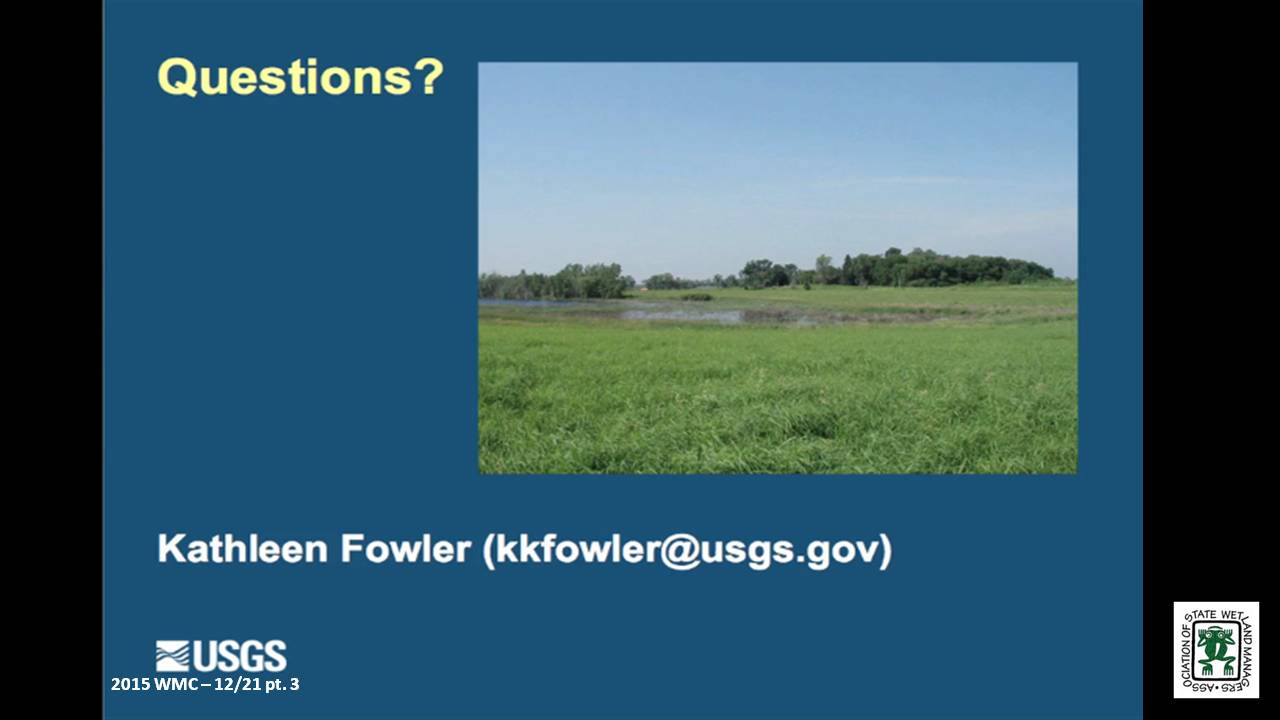 Questions?

Kathleen Fowler (kkfowler@usgs.gov)

USGS

2015 WMC – 12/21 pt. 3

ASSOCIATION OF STATE WETLAND MANAGERS